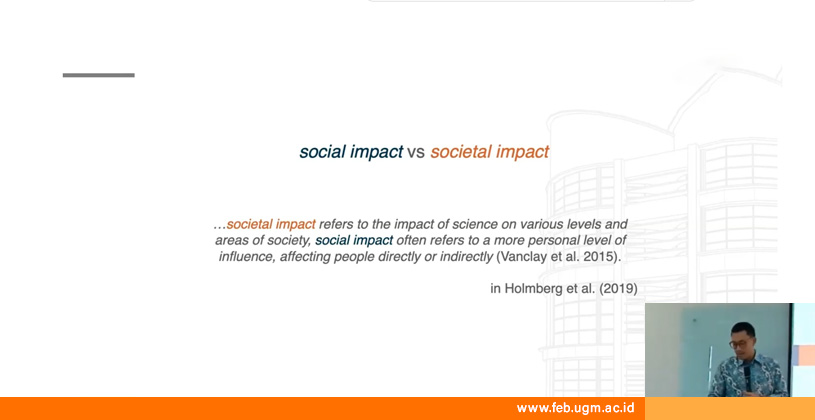 social impact vs societal impact

…societal impact refers to the impact of science on various levels and areas of society, social impact often refers to a more personal level of influence, affecting people directly or indirectly (Vanclay et al. 2015).

in Holmberg et al. (2019)

www.feb.ugm.ac.id